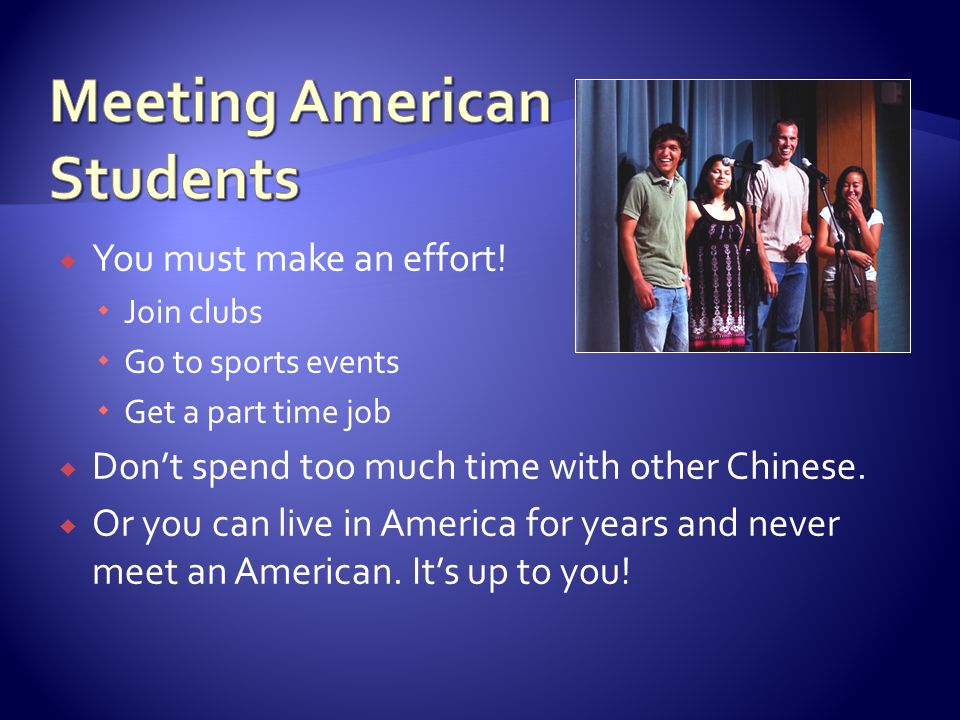 Meeting American Students

You must make an effort!

Join clubs

Go to sports events

Get a part time job

Don’t spend too much time with other Chinese.

Or you can live in America for years and never meet an American. It’s up to you!